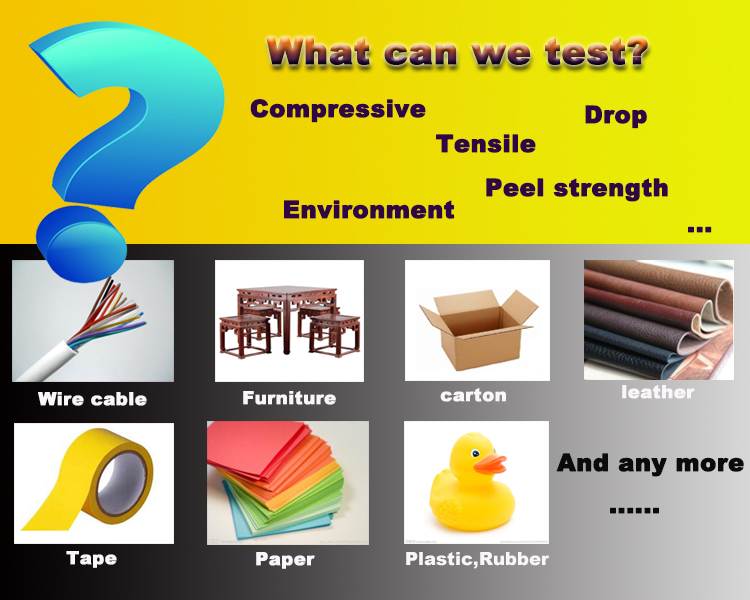 What can we test?

Compressive

Drop

Tensile

Peel strength

Environment

...

Wire cable

Furniture

carton

leather

Tape

Paper

Plastic,Rubber

And any more

......